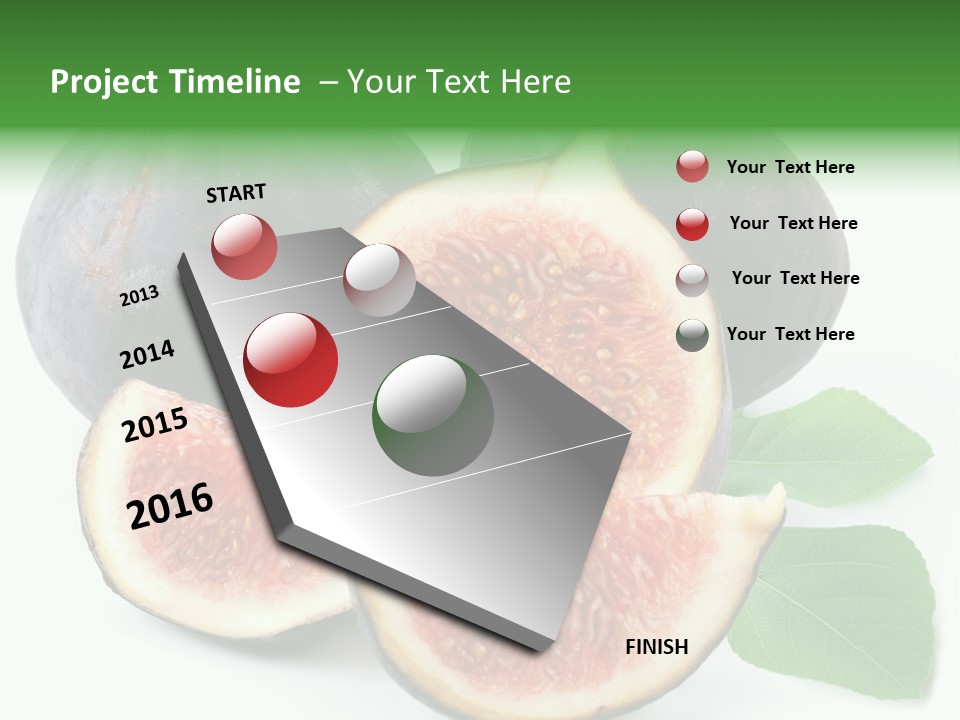 Project Timeline – Your Text Here

START

2013

2014

2015

2016

FINISH

Your Text Here

Your Text Here

Your Text Here

Your Text Here